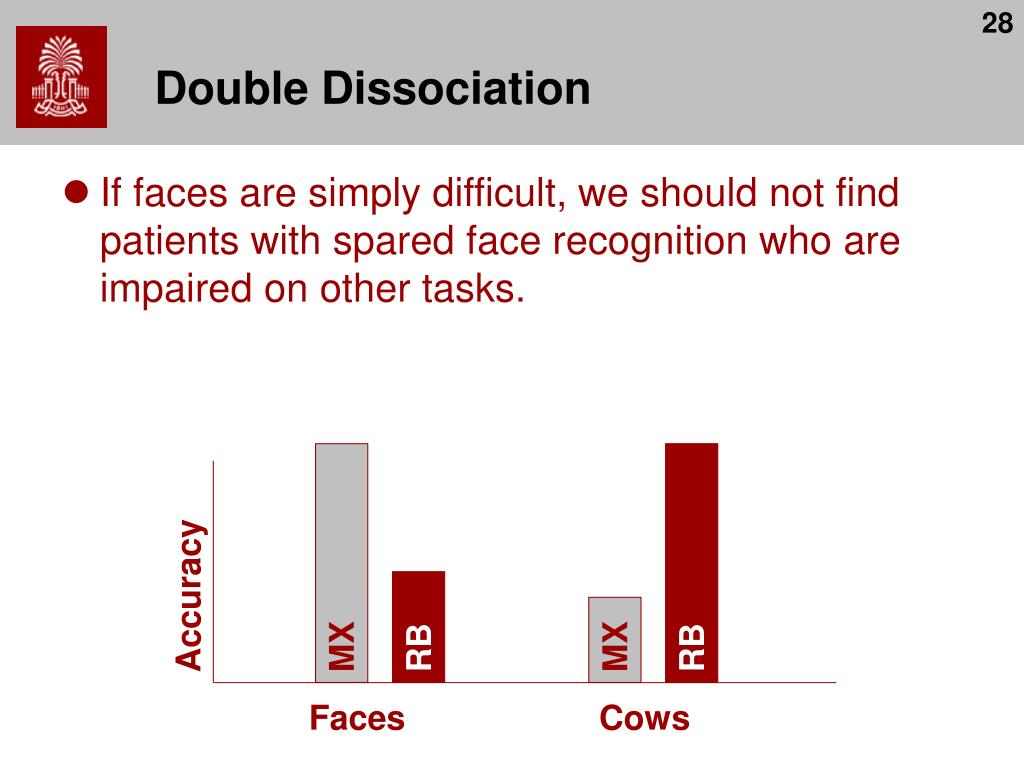 28

Double Dissociation

If faces are simply difficult, we should not find patients with spared face recognition who are impaired on other tasks.

Accuracy

MX
RB
MX
RB

Faces
Cows